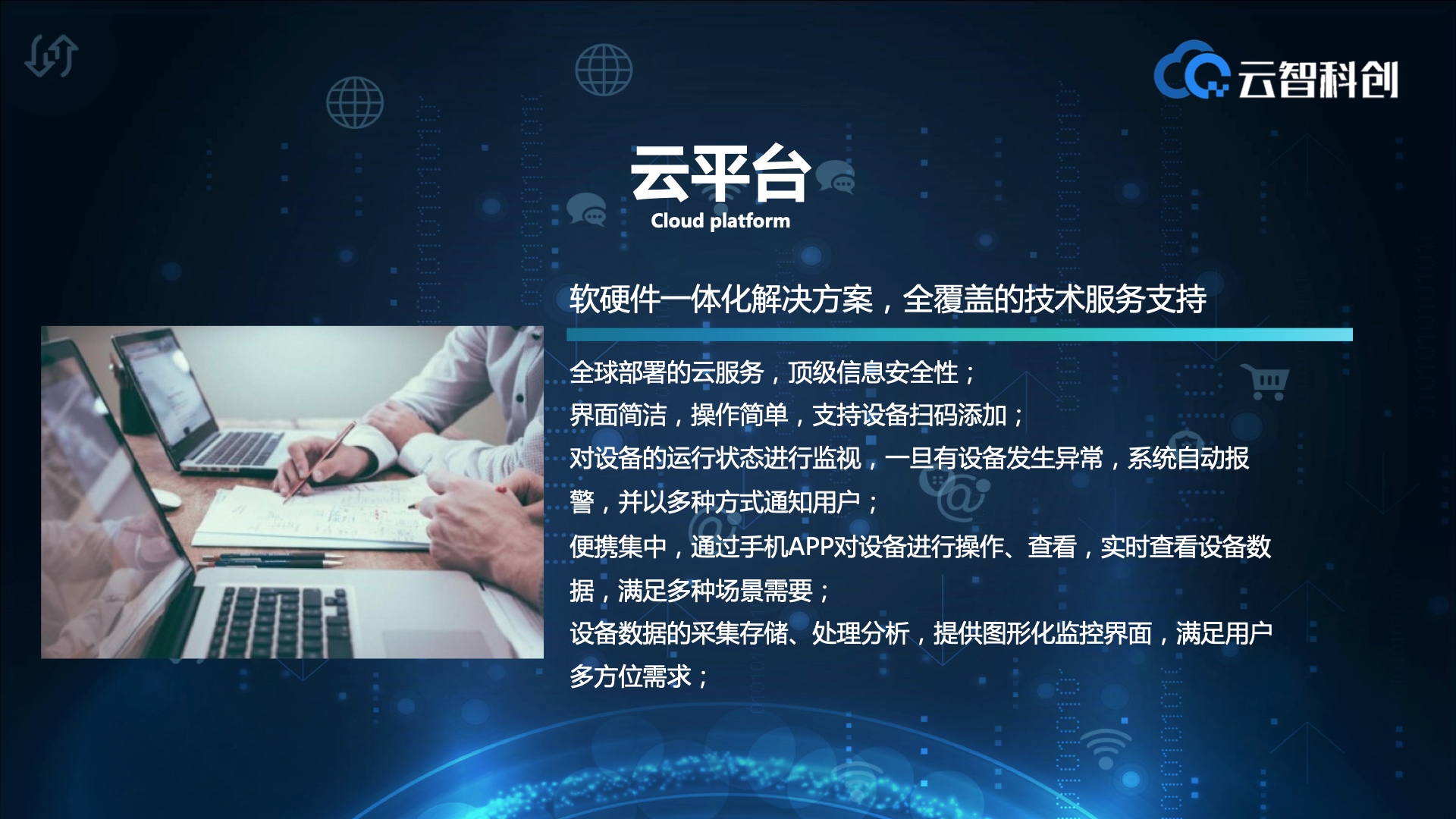 云智科创

云平台
Cloud platform

软硬件一体化解决方案，全覆盖的技术服务支持

全球部署的云服务，顶级信息安全性；
界面简洁，操作简单，支持设备扫码添加；
对设备的运行状态进行监视，一旦有设备发生异常，系统自动报警，并以多种方式通知用户；
便携集中，通过手机APP对设备进行操作、查看，实时查看设备数据，满足多种场景需要；
设备数据的采集存储、处理分析，提供图形化监控界面，满足用户多方位需求；